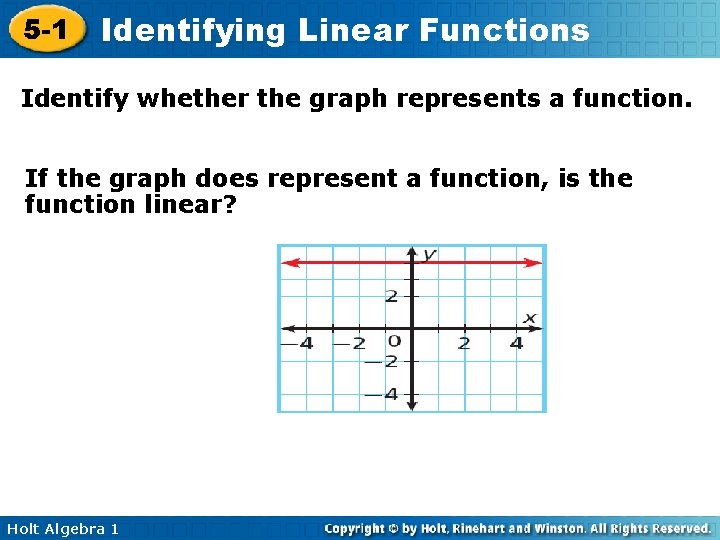 5-1 Identifying Linear Functions

Identify whether the graph represents a function.

If the graph does represent a function, is the function linear?

y
2
x
−4 −2 0 2 4
−2
−4

Holt Algebra 1

Copyright © by Holt, Rinehart and Winston. All Rights Reserved.